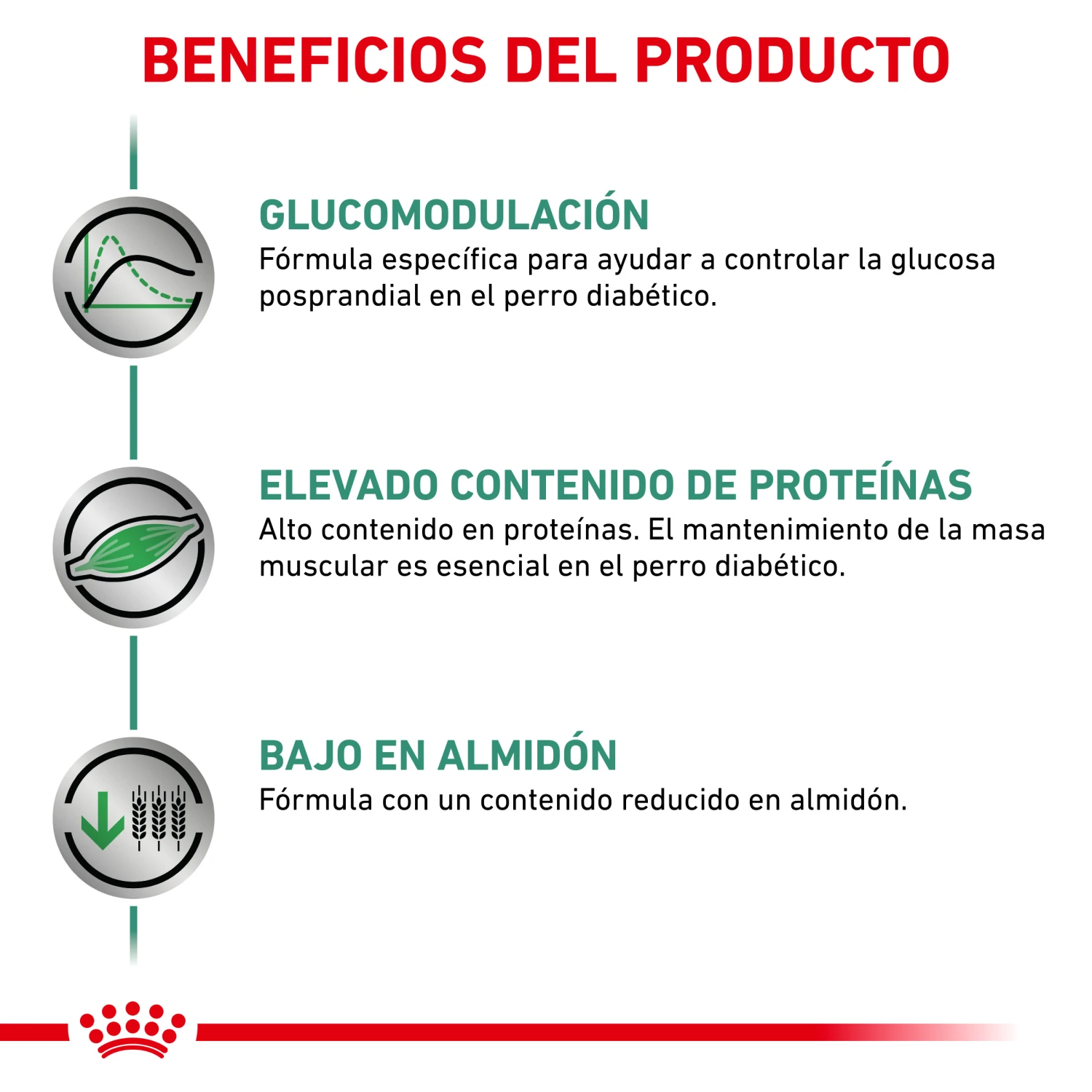 BENEFICIOS DEL PRODUCTO

GLUCOMODULACIÓN
Fórmula específica para ayudar a controlar la glucosa posprandial en el perro diabético.

ELEVADO CONTENIDO DE PROTEÍNAS
Alto contenido en proteínas. El mantenimiento de la masa muscular es esencial en el perro diabético.

BAJO EN ALMIDÓN
Fórmula con un contenido reducido en almidón.